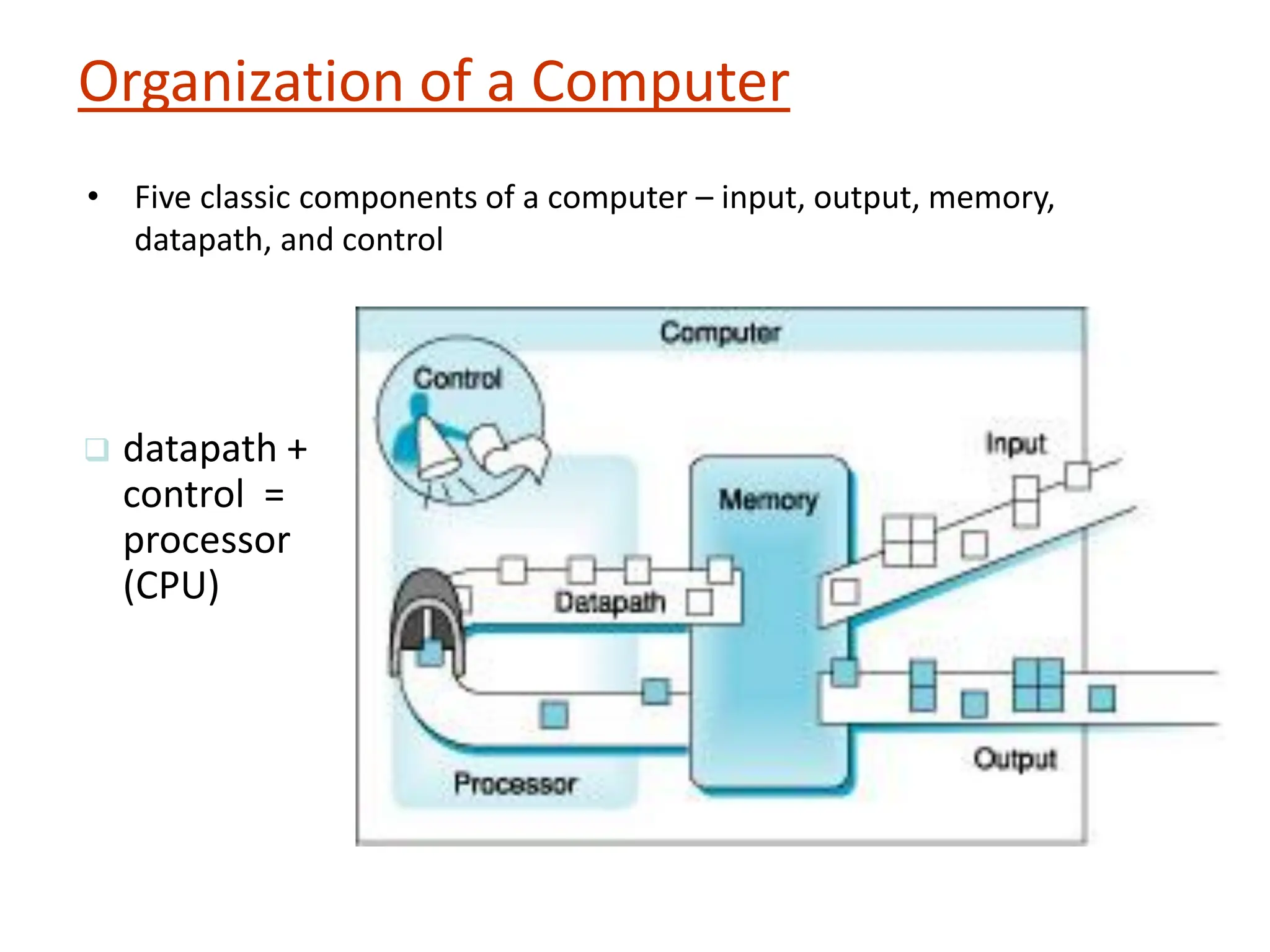 Organization of a Computer

• Five classic components of a computer – input, output, memory, datapath, and control

❑ datapath + control = processor (CPU)

Computer

Control

Input

Memory

Datapath

Processor

Output